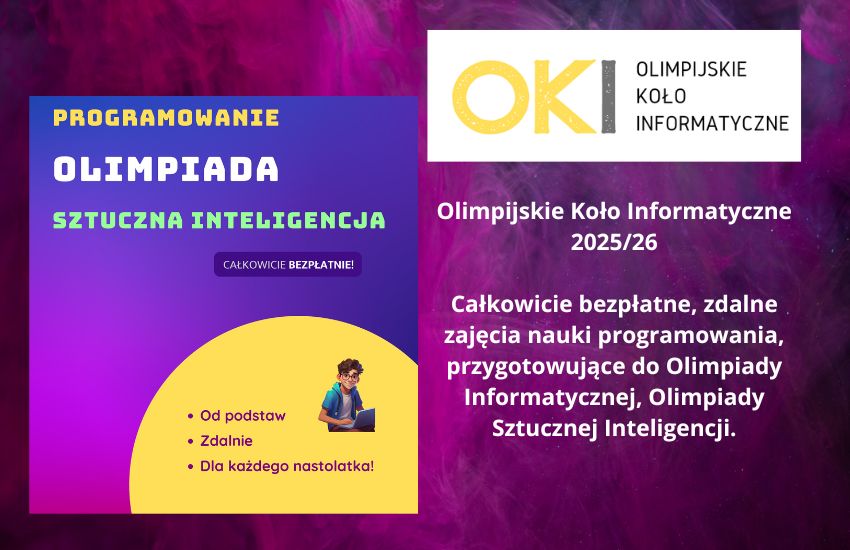 PROGRAMOWANIE

OLIMPIADA

SZTUCZNA INTELIGENCJA

CAŁKOWICIE BEZPŁATNIE!

• Od podstaw
• Zdalnie
• Dla każdego nastolatka!

OKI OLIMPIJSKIE KOŁO INFORMATYCZNE

Olimpijskie Koło Informatyczne 2025/26

Całkowicie bezpłatne, zdalne zajęcia nauki programowania, przygotowujące do Olimpiady Informatycznej, Olimpiady Sztucznej Inteligencji.